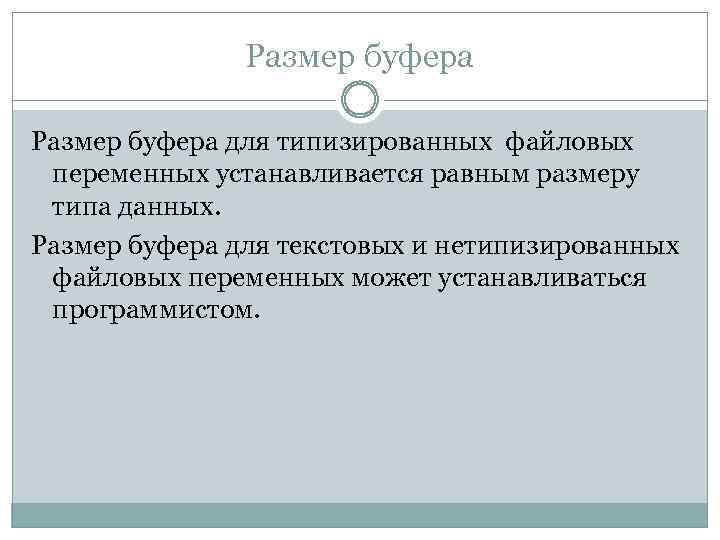 Размер буфера

Размер буфера для типизированных файловых переменных устанавливается равным размеру типа данных.

Размер буфера для текстовых и нетипизированных файловых переменных может устанавливаться программистом.